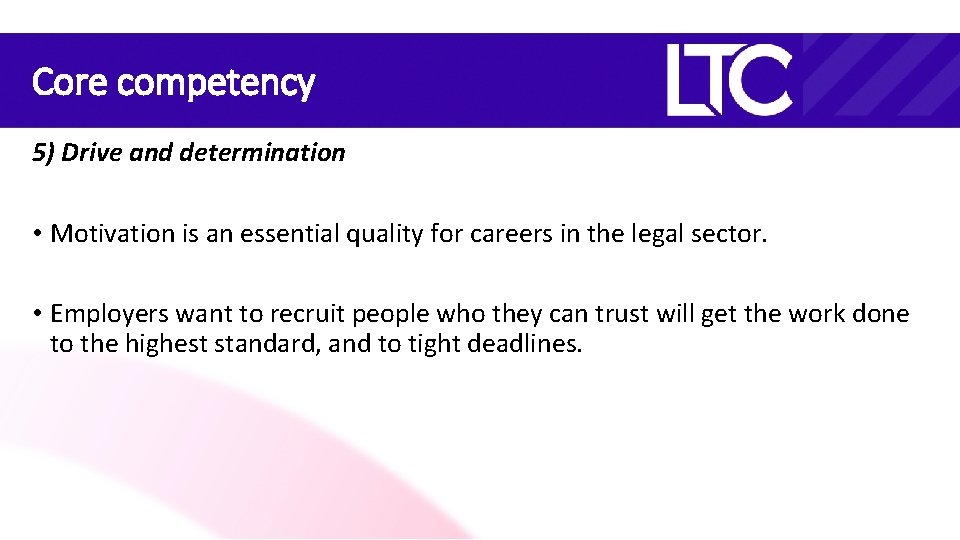 Core competency

LTC

5) Drive and determination

• Motivation is an essential quality for careers in the legal sector.

• Employers want to recruit people who they can trust will get the work done to the highest standard, and to tight deadlines.